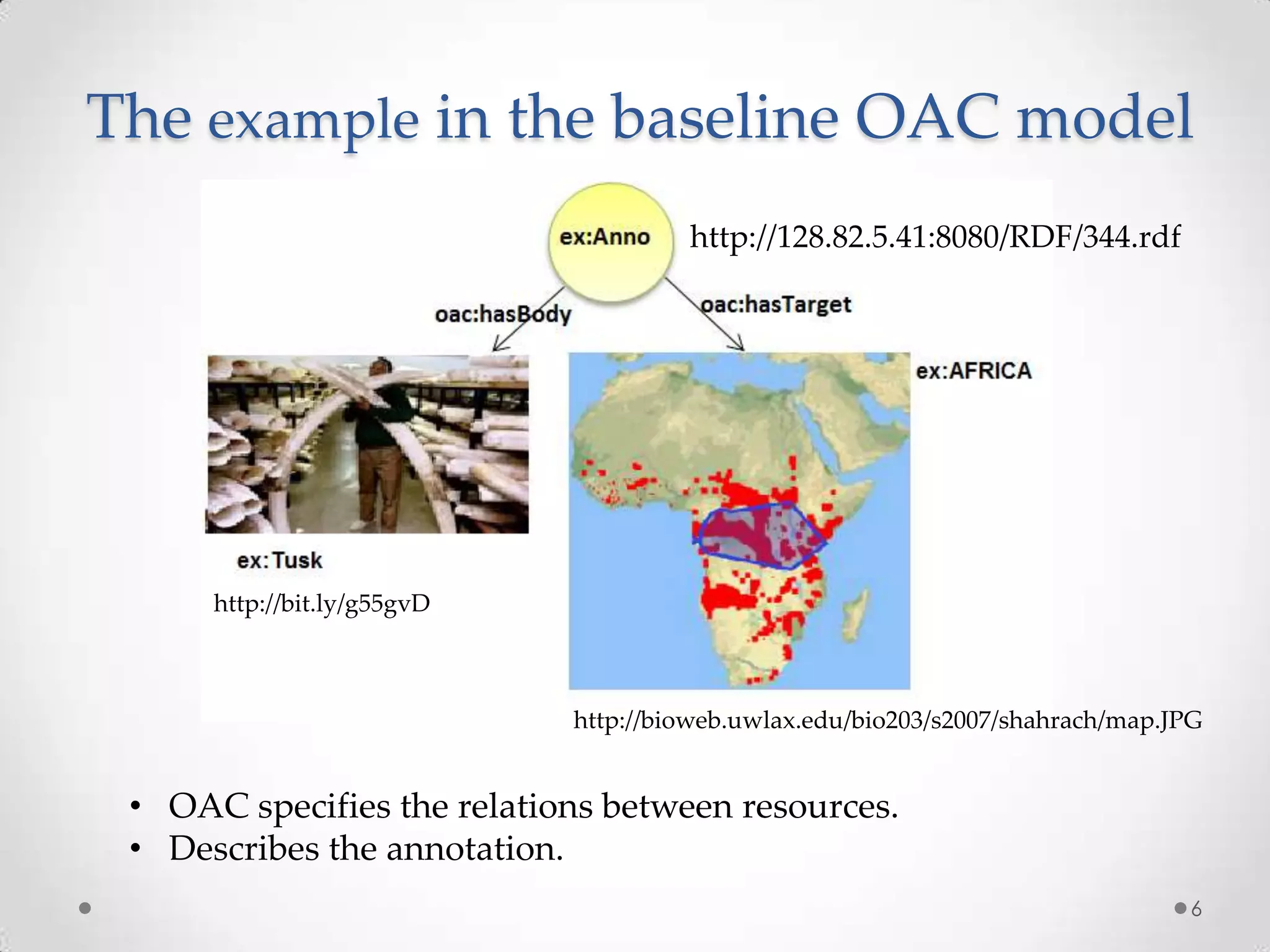 The example in the baseline OAC model

ex:Anno

http://128.82.5.41:8080/RDF/344.rdf

oac:hasBody

oac:hasTarget

ex:AFRICA

ex:Tusk

http://bit.ly/g55gvD

http://bioweb.uwlax.edu/bio203/s2007/shahrach/map.JPG

• OAC specifies the relations between resources.
• Describes the annotation.

6